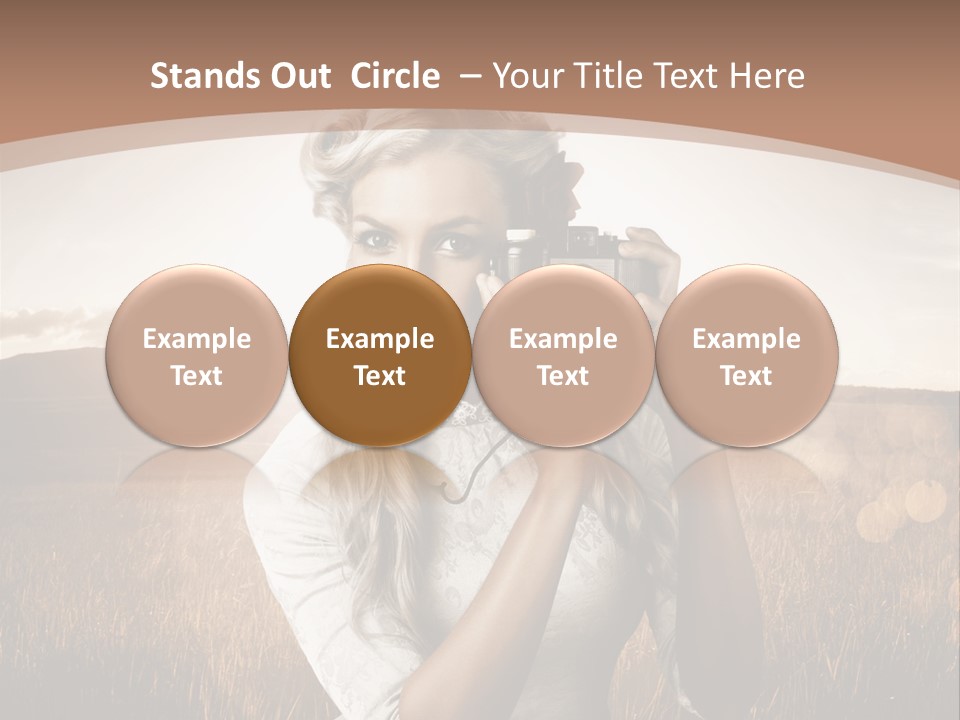 Stands Out Circle – Your Title Text Here

Example Text

Example Text

Example Text

Example Text